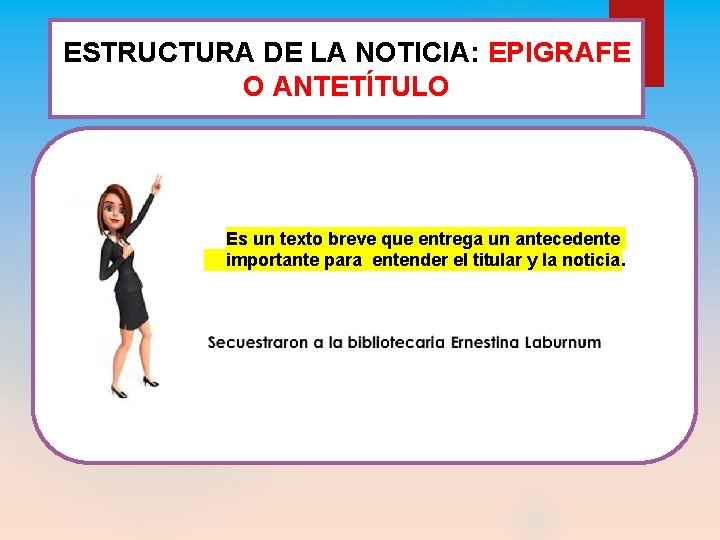 ESTRUCTURA DE LA NOTICIA: EPIGRAFE O ANTETÍTULO

Es un texto breve que entrega un antecedente importante para entender el titular y la noticia.

Secuestraron a la bibliotecaria Ernestina Laburnum